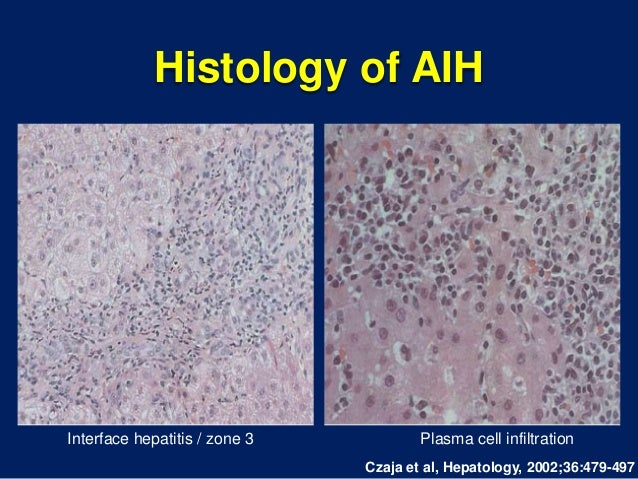 Histology of AIH

Interface hepatitis / zone 3

Plasma cell infiltration

Czaja et al, Hepatology, 2002;36:479-497